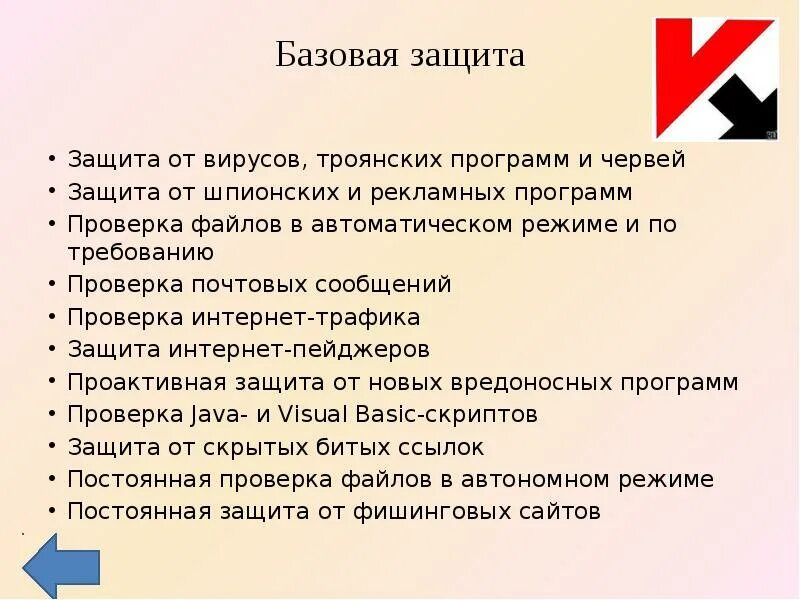 Базовая защита

• Защита от вирусов, троянских программ и червей
• Защита от шпионских и рекламных программ
• Проверка файлов в автоматическом режиме и по требованию
• Проверка почтовых сообщений
• Проверка интернет-трафика
• Защита интернет-пейджеров
• Проактивная защита от новых вредоносных программ
• Проверка Java- и Visual Basic-скриптов
• Защита от скрытых битых ссылок
• Постоянная проверка файлов в автономном режиме
• Постоянная защита от фишинговых сайтов